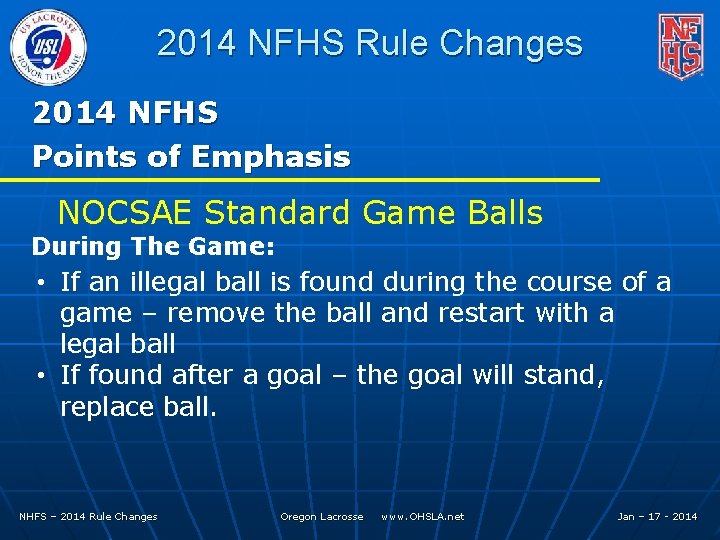 US LACROSSE
USL
HONOR THE GAME

2014 NFHS Rule Changes

NFHS

2014 NFHS
Points of Emphasis

NOCSAE Standard Game Balls

During The Game:

• If an illegal ball is found during the course of a game – remove the ball and restart with a legal ball
• If found after a goal – the goal will stand, replace ball.

NHFS – 2014 Rule Changes

Oregon Lacrosse www.OHSLA.net

Jan – 17 - 2014